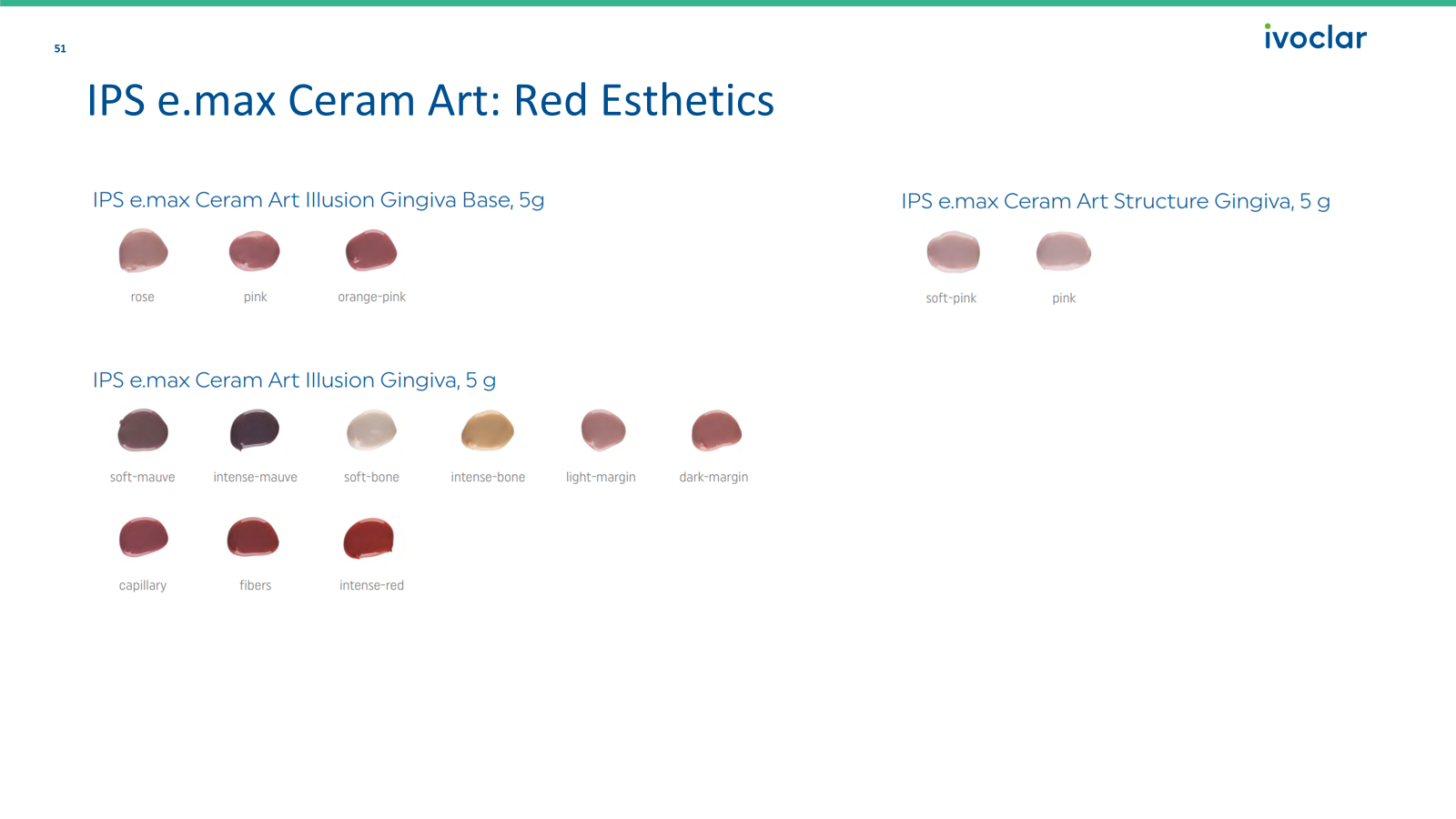 51

ivoclar

IPS e.max Ceram Art: Red Esthetics

IPS e.max Ceram Art Illusion Gingiva Base, 5g

rose

pink

orange-pink

IPS e.max Ceram Art Illusion Gingiva, 5 g

soft-mauve

intense-mauve

soft-bone

intense-bone

light-margin

dark-margin

capillary

fibers

intense-red

IPS e.max Ceram Art Structure Gingiva, 5 g

soft-pink

pink